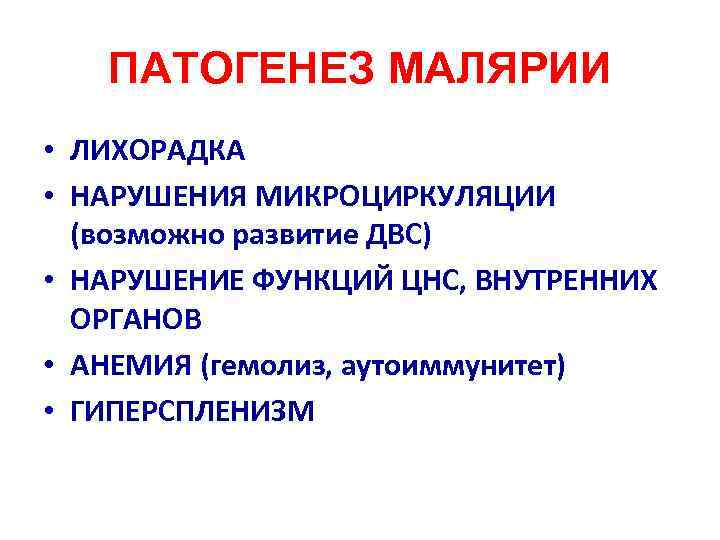 ПАТОГЕНЕЗ МАЛЯРИИ

• ЛИХОРАДКА
• НАРУШЕНИЯ МИКРОЦИРКУЛЯЦИИ (возможно развитие ДВС)
• НАРУШЕНИЕ ФУНКЦИЙ ЦНС, ВНУТРЕННИХ ОРГАНОВ
• АНЕМИЯ (гемолиз, аутоиммунитет)
• ГИПЕРСПЛЕНИЗМ